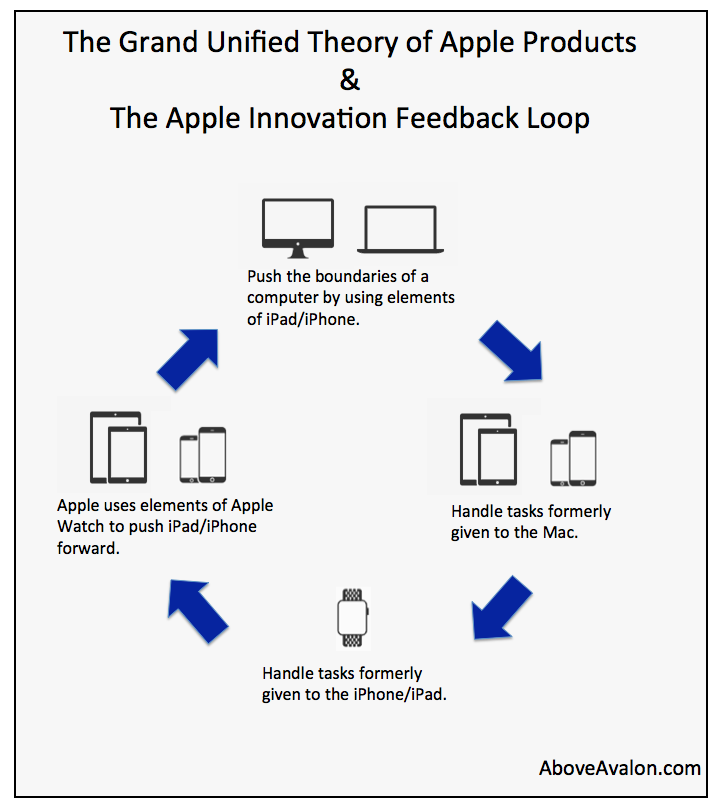 The Grand Unified Theory of Apple Products
&
The Apple Innovation Feedback Loop

Push the boundaries of a computer by using elements of iPad/iPhone.

Handle tasks formerly given to the Mac.

Handle tasks formerly given to the iPhone/iPad.

Apple uses elements of Apple Watch to push iPad/iPhone forward.

AboveAvalon.com